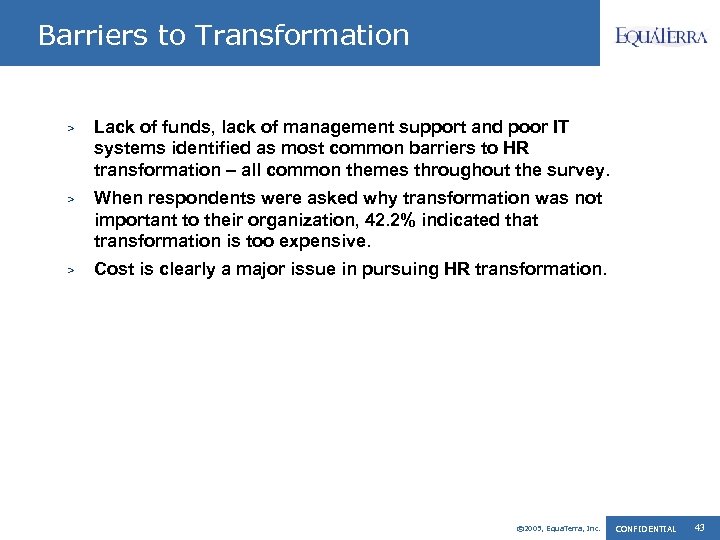 Barriers to Transformation

EQUATERRA

> Lack of funds, lack of management support and poor IT systems identified as most common barriers to HR transformation – all common themes throughout the survey.

> When respondents were asked why transformation was not important to their organization, 42.2% indicated that transformation is too expensive.

> Cost is clearly a major issue in pursuing HR transformation.

©2005, EquaTerra, Inc. CONFIDENTIAL 43